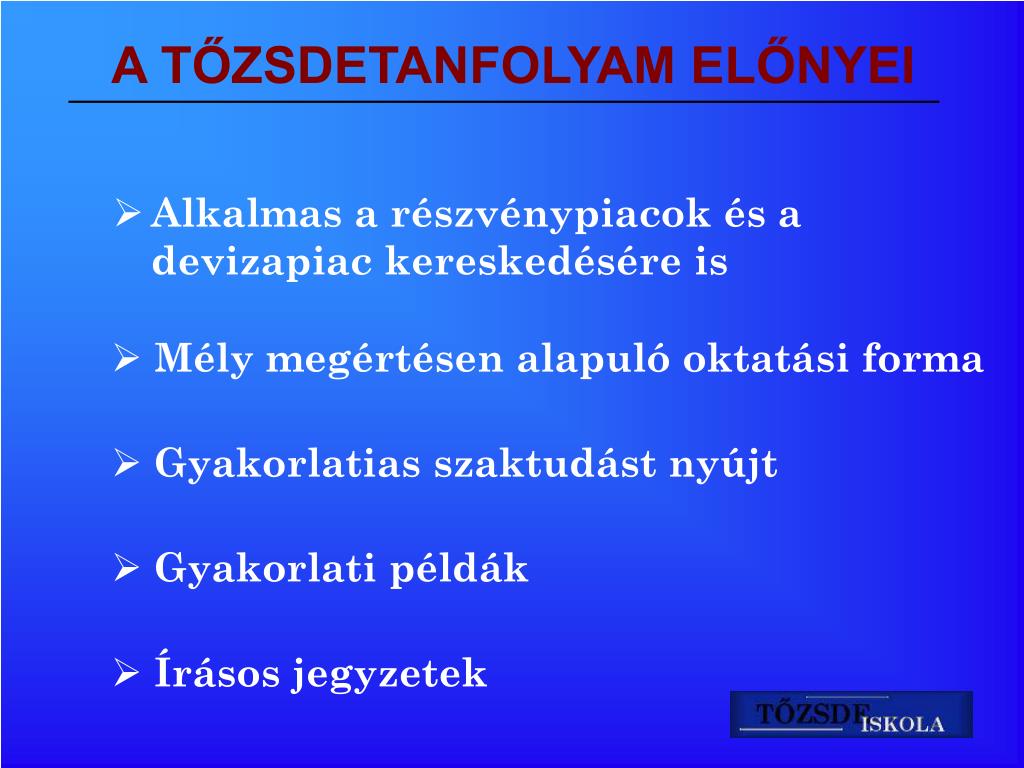 A TŐZSDETANFOLYAM ELŐNYEI

➢ Alkalmas a részvénypiacok és a devizapiac kereskedésére is

➢ Mély megértésen alapuló oktatási forma

➢ Gyakorlatias szaktudást nyújt

➢ Gyakorlati példák

➢ Írásos jegyzetek

TŐZSDE ISKOLA